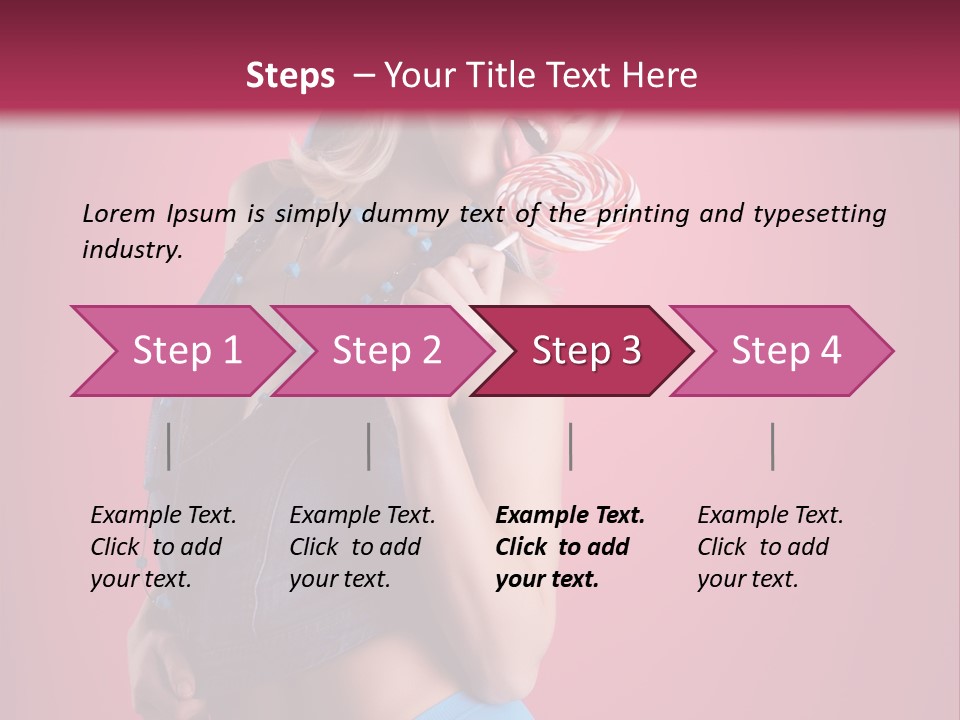 Steps – Your Title Text Here

Lorem Ipsum is simply dummy text of the printing and typesetting industry.

Step 1

Step 2

Step 3

Step 4

Example Text. Click to add your text.

Example Text. Click to add your text.

Example Text. Click to add your text.

Example Text. Click to add your text.